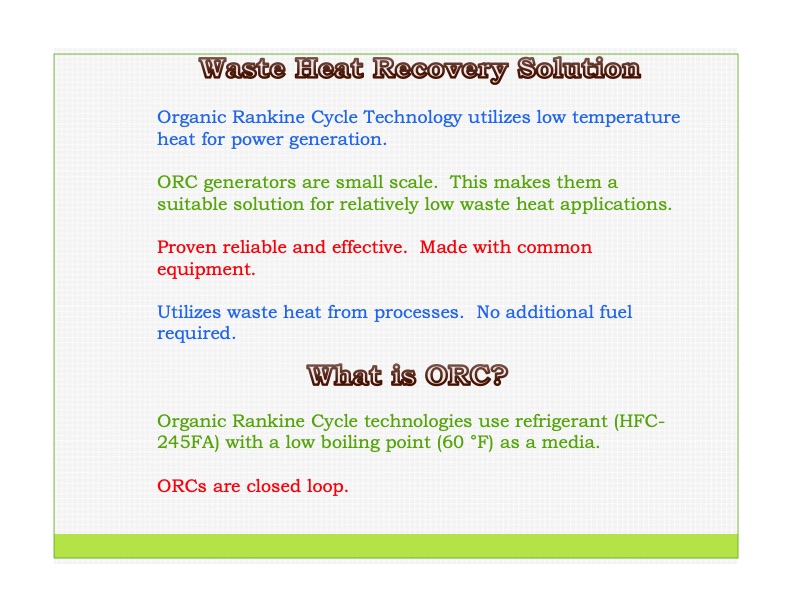 Waste Heat Recovery Solution

Organic Rankine Cycle Technology utilizes low temperature heat for power generation.

ORC generators are small scale. This makes them a suitable solution for relatively low waste heat applications.

Proven reliable and effective. Made with common equipment.

Utilizes waste heat from processes. No additional fuel required.

What is ORC?

Organic Rankine Cycle technologies use refrigerant (HFC-245FA) with a low boiling point (60 °F) as a media.

ORCs are closed loop.